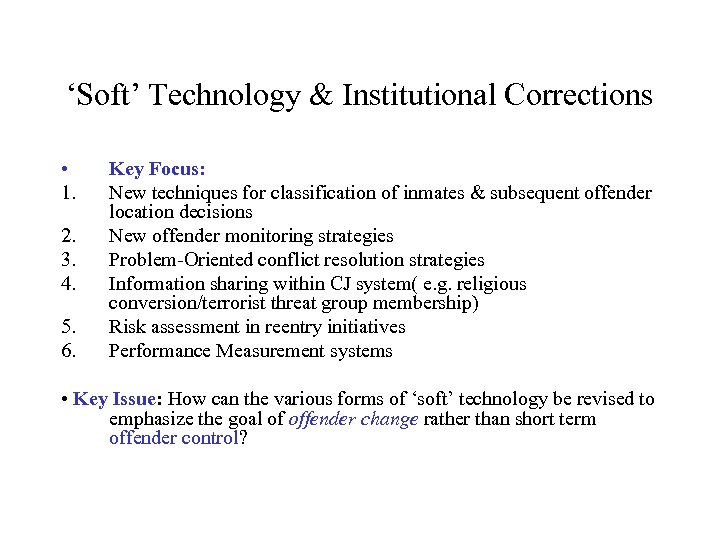 ‘Soft’ Technology & Institutional Corrections

• Key Focus:
1. New techniques for classification of inmates & subsequent offender location decisions
2. New offender monitoring strategies
3. Problem-Oriented conflict resolution strategies
4. Information sharing within CJ system( e.g. religious conversion/terrorist threat group membership)
5. Risk assessment in reentry initiatives
6. Performance Measurement systems

• Key Issue: How can the various forms of ‘soft’ technology be revised to emphasize the goal of offender change rather than short term offender control?